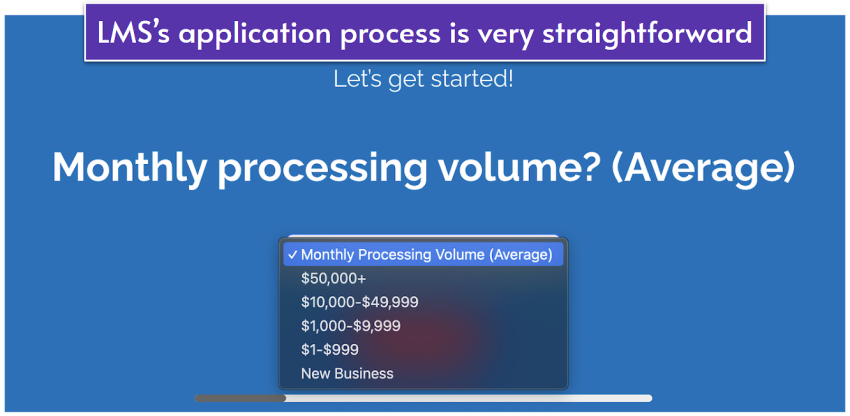 LMS's application process is very straightforward

Let's get started!

Monthly processing volume? (Average)

✓ Monthly Processing Volume (Average)
$50,000+
$10,000-$49,999
$1,000-$9,999
$1-$999
New Business